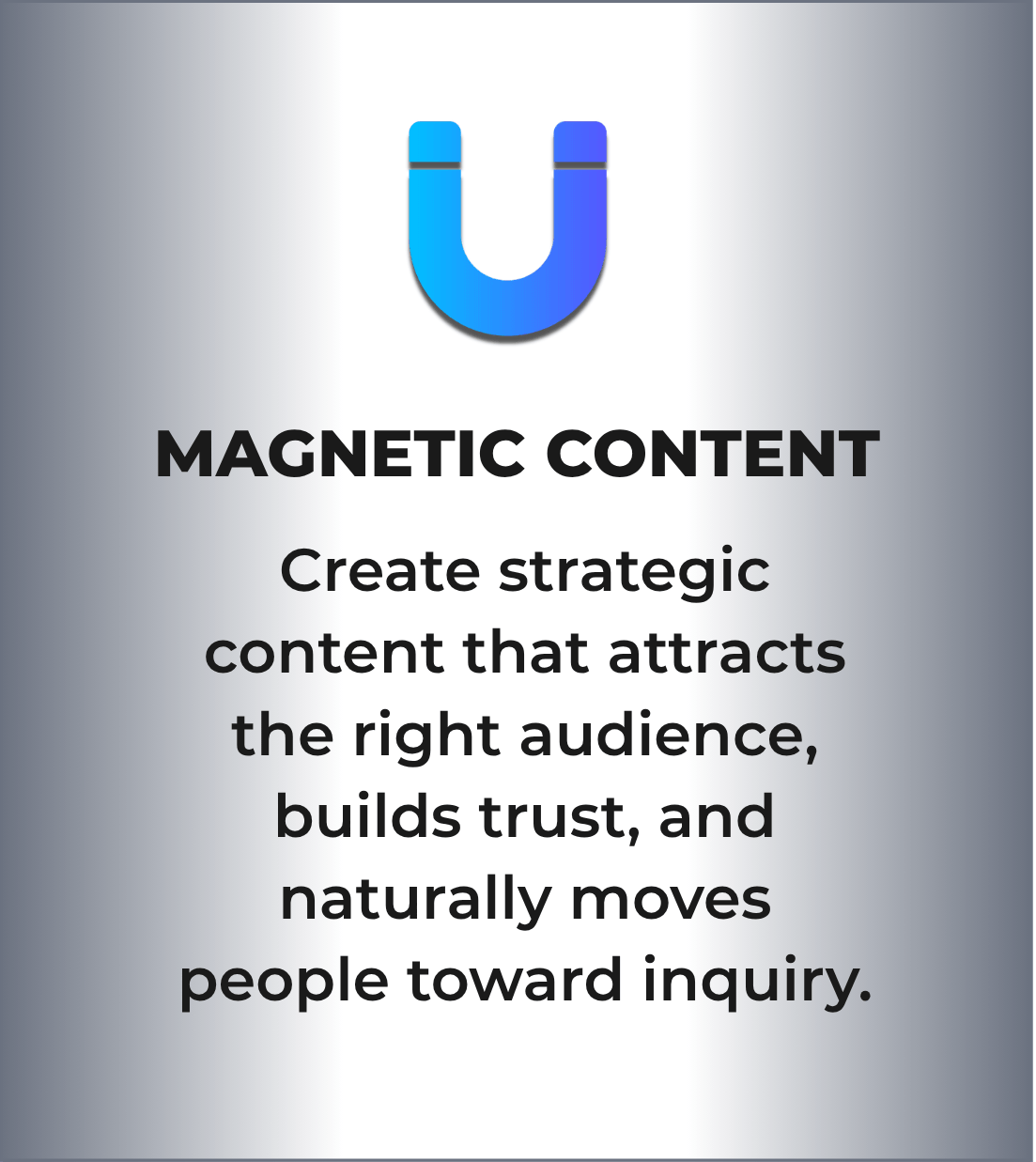 MAGNETIC CONTENT

Create strategic content that attracts the right audience, builds trust, and naturally moves people toward inquiry.